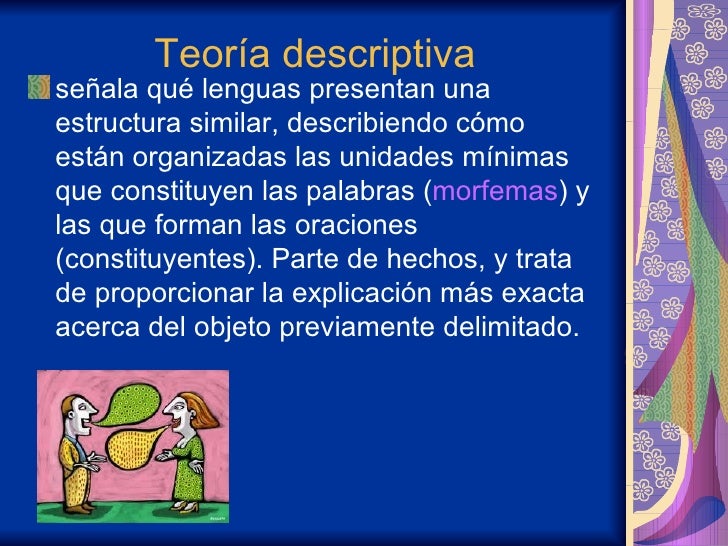 Teoría descriptiva

señala qué lenguas presentan una estructura similar, describiendo cómo están organizadas las unidades mínimas que constituyen las palabras (morfemas) y las que forman las oraciones (constituyentes). Parte de hechos, y trata de proporcionar la explicación más exacta acerca del objeto previamente delimitado.